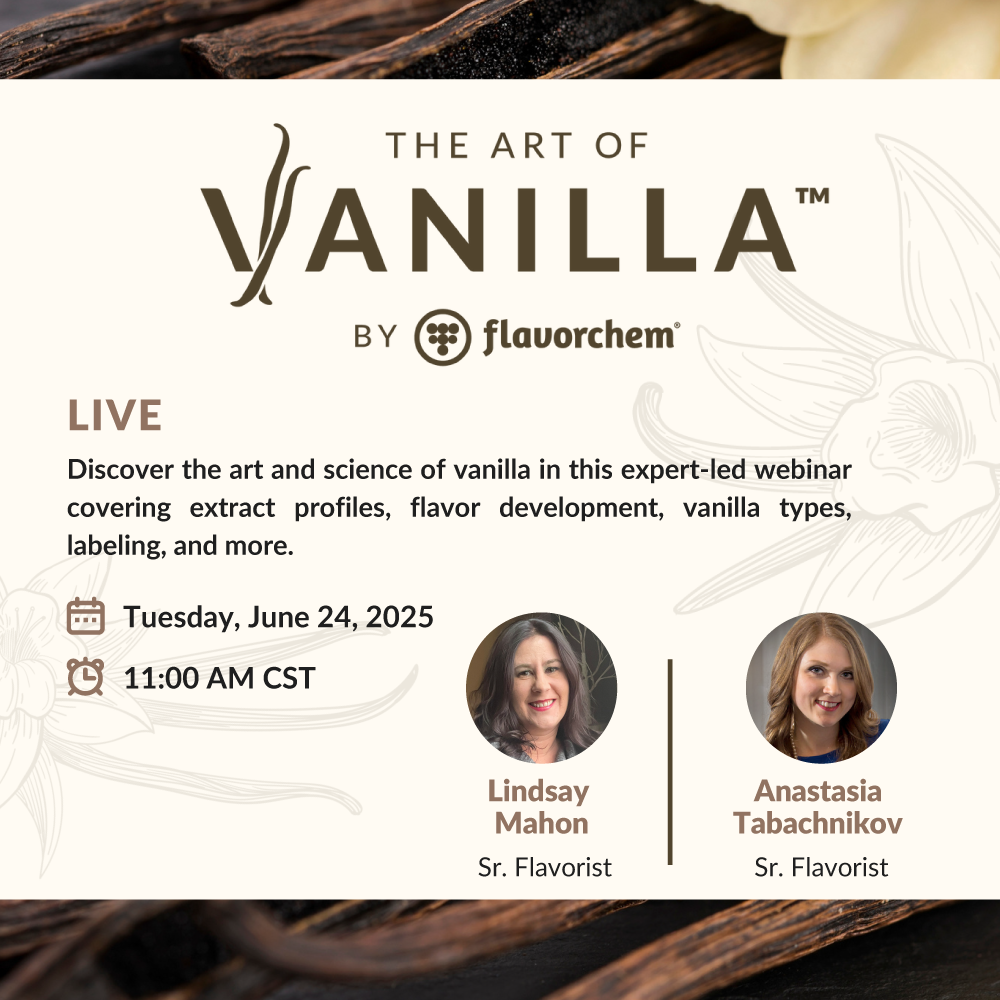 THE ART OF
VANILLA™
BY flavorchem®

LIVE

Discover the art and science of vanilla in this expert-led webinar covering extract profiles, flavor development, vanilla types, labeling, and more.

Tuesday, June 24, 2025

11:00 AM CST

Lindsay Mahon
Sr. Flavorist

Anastasia Tabachnikov
Sr. Flavorist